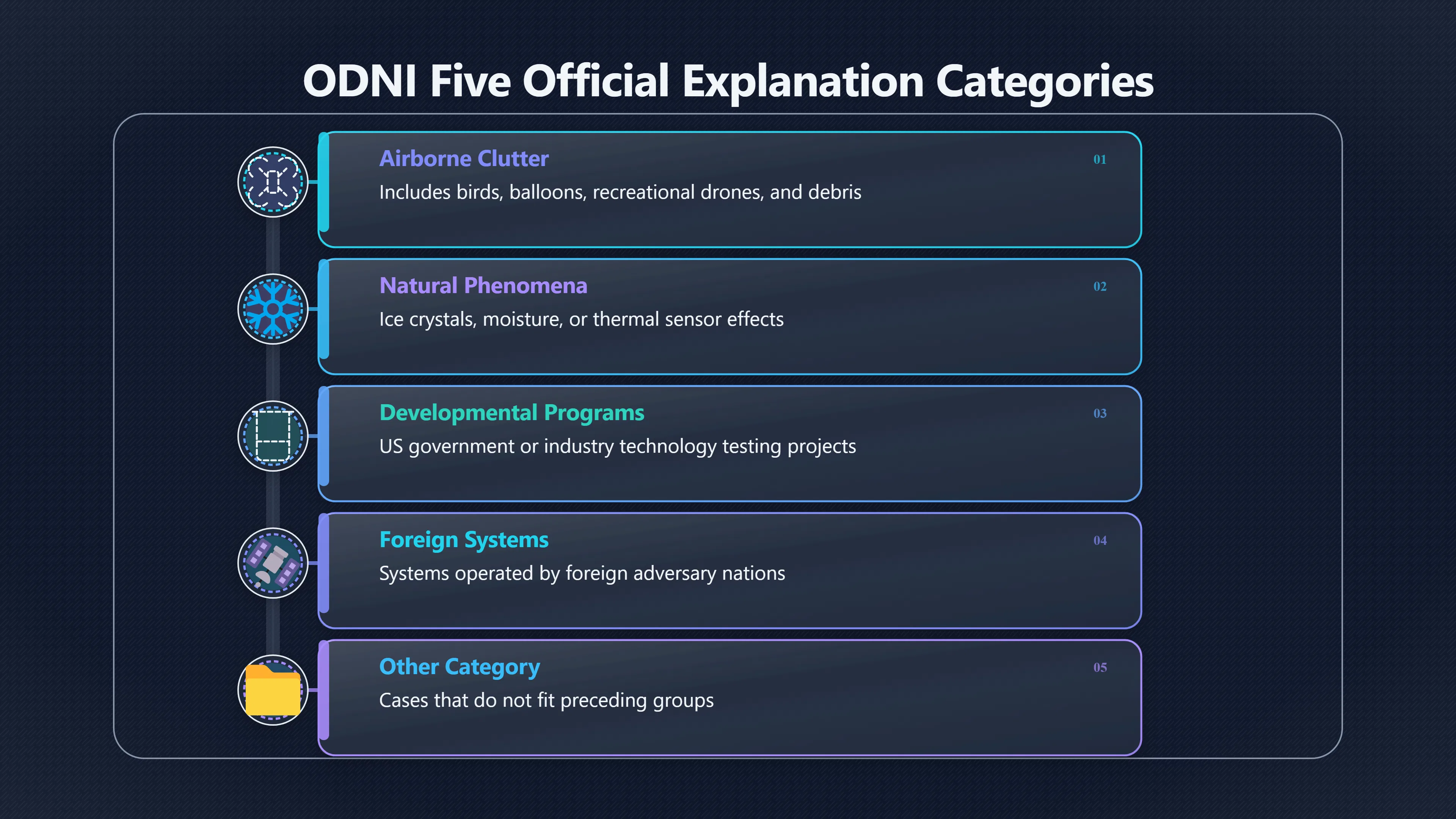 ODNI Five Official Explanation Categories

Airborne Clutter
01
Includes birds, balloons, recreational drones, and debris

Natural Phenomena
02
Ice crystals, moisture, or thermal sensor effects

Developmental Programs
03
US government or industry technology testing projects

Foreign Systems
04
Systems operated by foreign adversary nations

Other Category
05
Cases that do not fit preceding groups